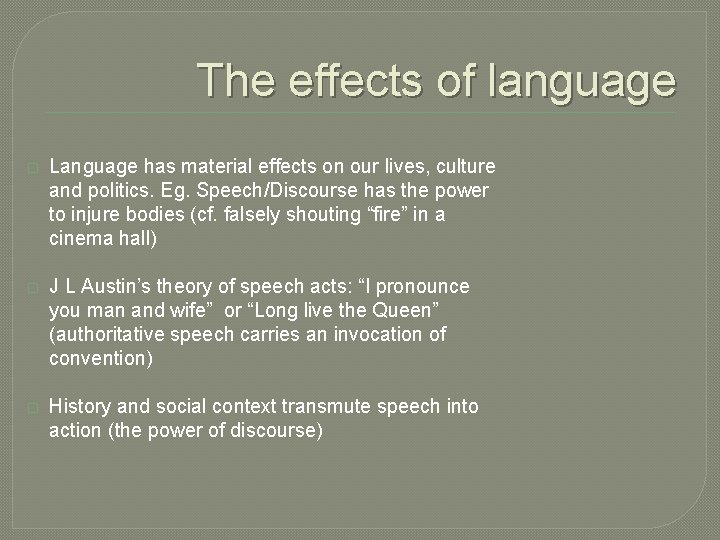 The effects of language

Language has material effects on our lives, culture and politics. Eg. Speech/Discourse has the power to injure bodies (cf. falsely shouting “fire” in a cinema hall)

J L Austin’s theory of speech acts: “I pronounce you man and wife” or “Long live the Queen” (authoritative speech carries an invocation of convention)

History and social context transmute speech into action (the power of discourse)